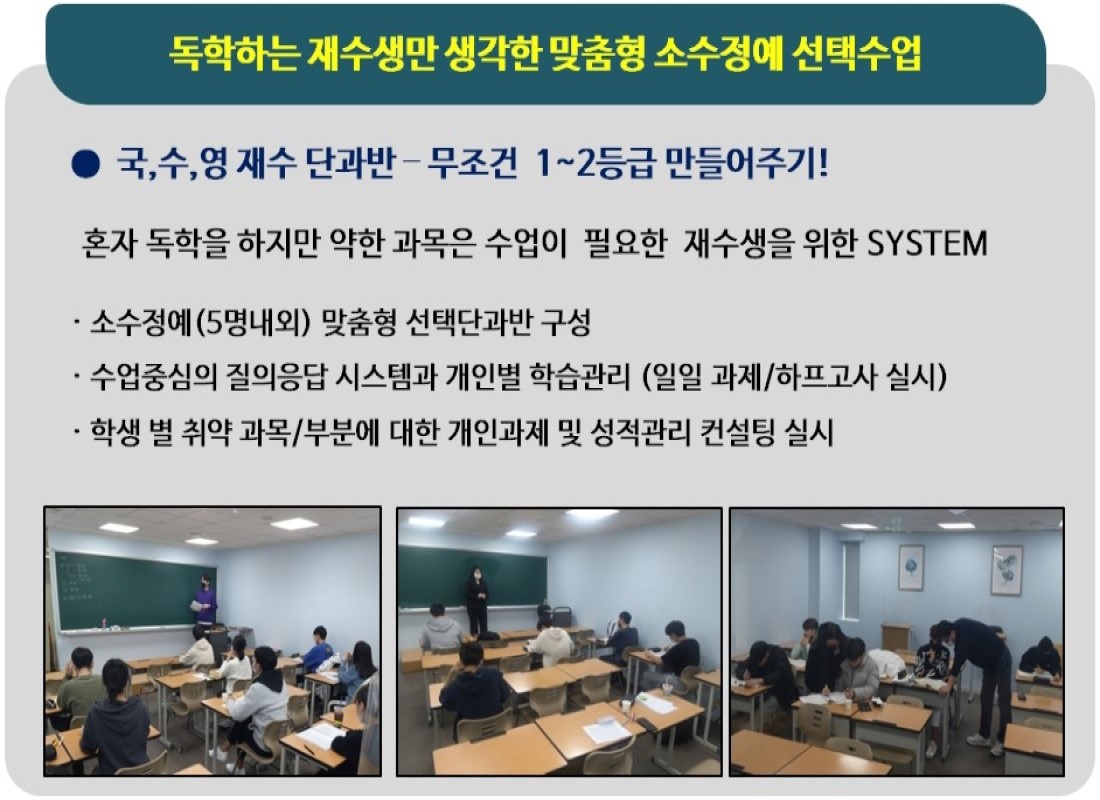 독학하는 재수생만 생각한 맞춤형 소수정예 선택수업

● 국,수,영 재수 단과반 – 무조건 1~2등급 만들어주기!

혼자 독학을 하지만 약한 과목은 수업이 필요한 재수생을 위한 SYSTEM

· 소수정예(5명내외) 맞춤형 선택단과반 구성
· 수업중심의 질의응답 시스템과 개인별 학습관리 (일일 과제/하프고사 실시)
· 학생 별 취약 과목/부분에 대한 개인과제 및 성적관리 컨설팅 실시